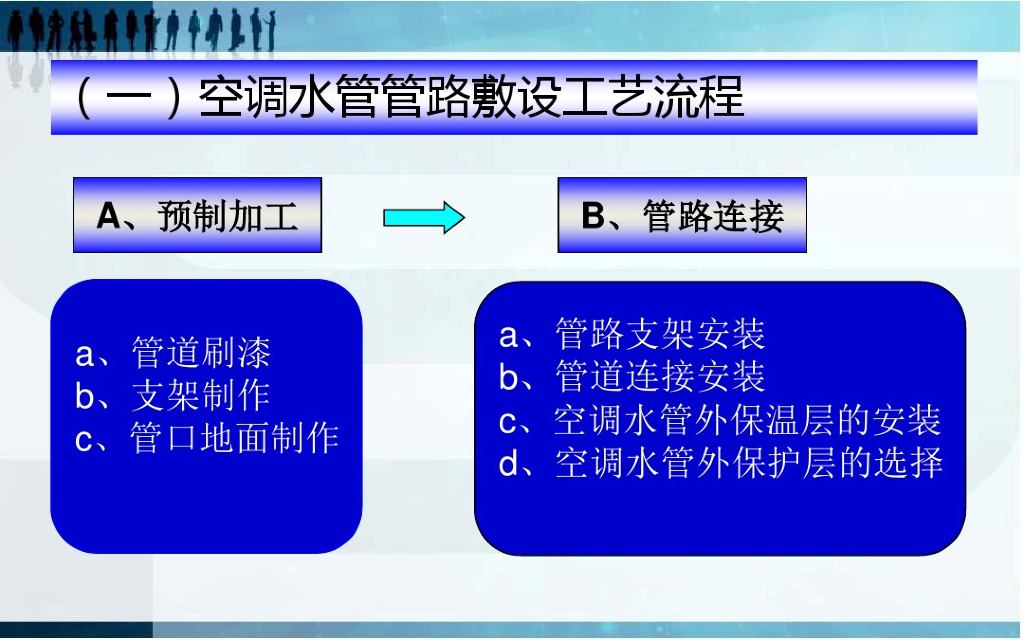 （一）空调水管管路敷设工艺流程

A、预制加工

B、管路连接

a、管道刷漆
b、支架制作
c、管口地面制作

a、管路支架安装
b、管道连接安装
c、空调水管外保温层的安装
d、空调水管外保护层的选择